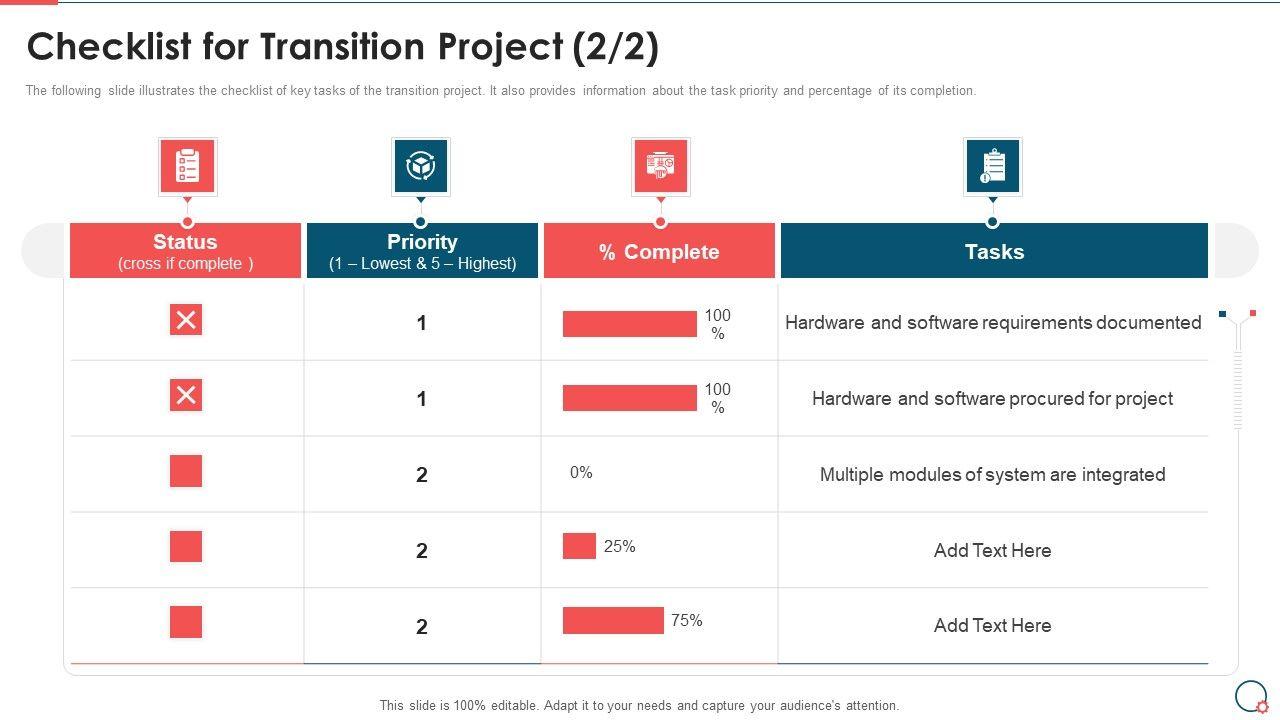 Checklist for Transition Project (2/2)

The following slide illustrates the checklist of key tasks of the transition project. It also provides information about the task priority and percentage of its completion.

| Status (cross if complete ) | Priority (1 – Lowest & 5 – Highest) | % Complete | Tasks |
|---|---|---|---|
| ✕ | 1 | 100 % | Hardware and software requirements documented |
| ✕ | 1 | 100 % | Hardware and software procured for project |
|  | 2 | 0% | Multiple modules of system are integrated |
|  | 2 | 25% | Add Text Here |
|  | 2 | 75% | Add Text Here |

This slide is 100% editable. Adapt it to your needs and capture your audience's attention.